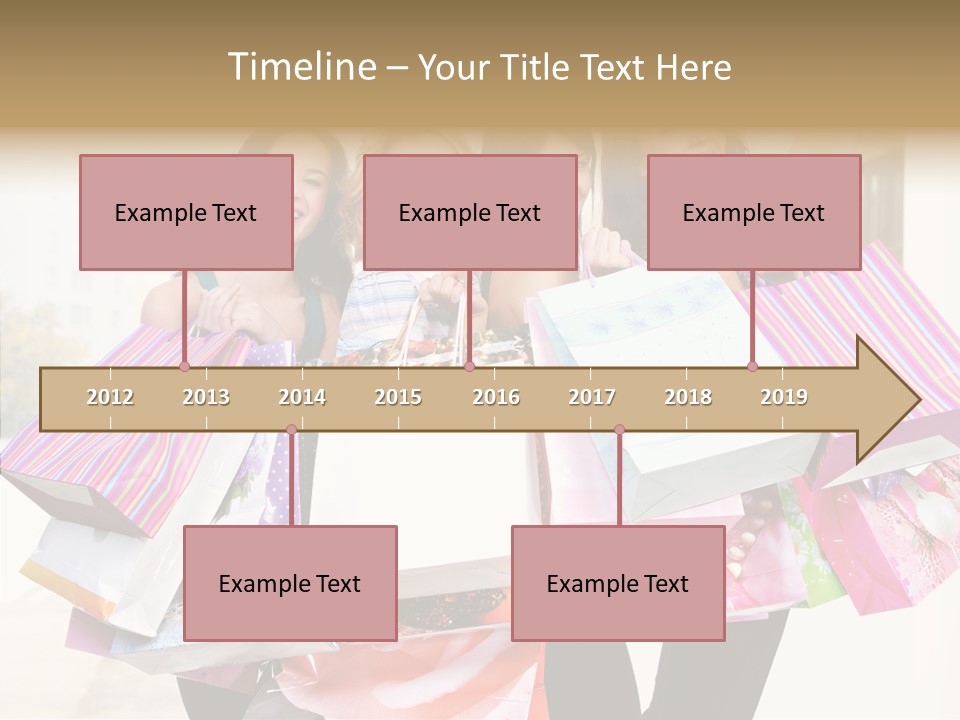 Timeline – Your Title Text Here

Example Text

Example Text

Example Text

2012 2013 2014 2015 2016 2017 2018 2019

Example Text

Example Text